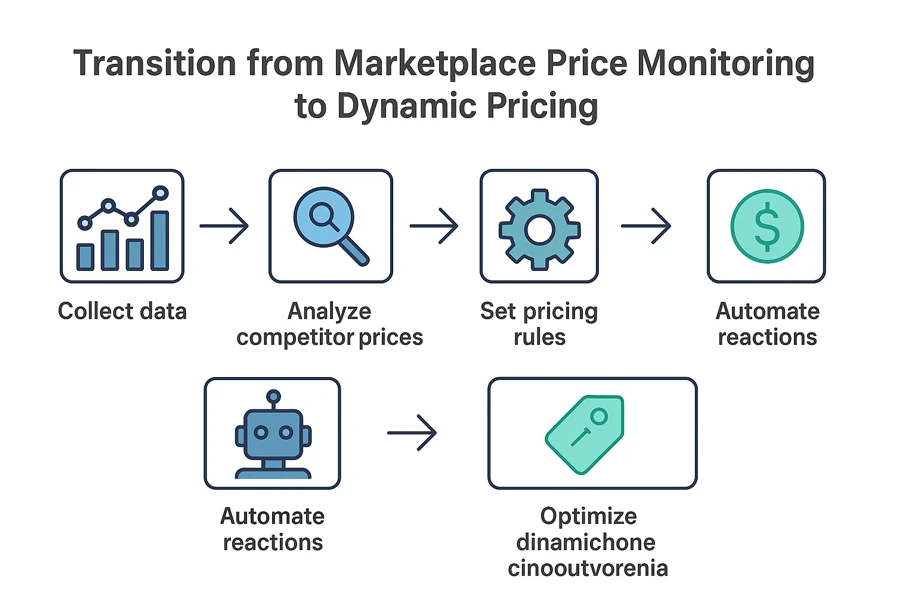 Transition from Marketplace Price Monitoring to Dynamic Pricing

Collect data

Analyze competitor prices

Set pricing rules

Automate reactions

Automate reactions

Optimize dinamichone cinooutvorenia